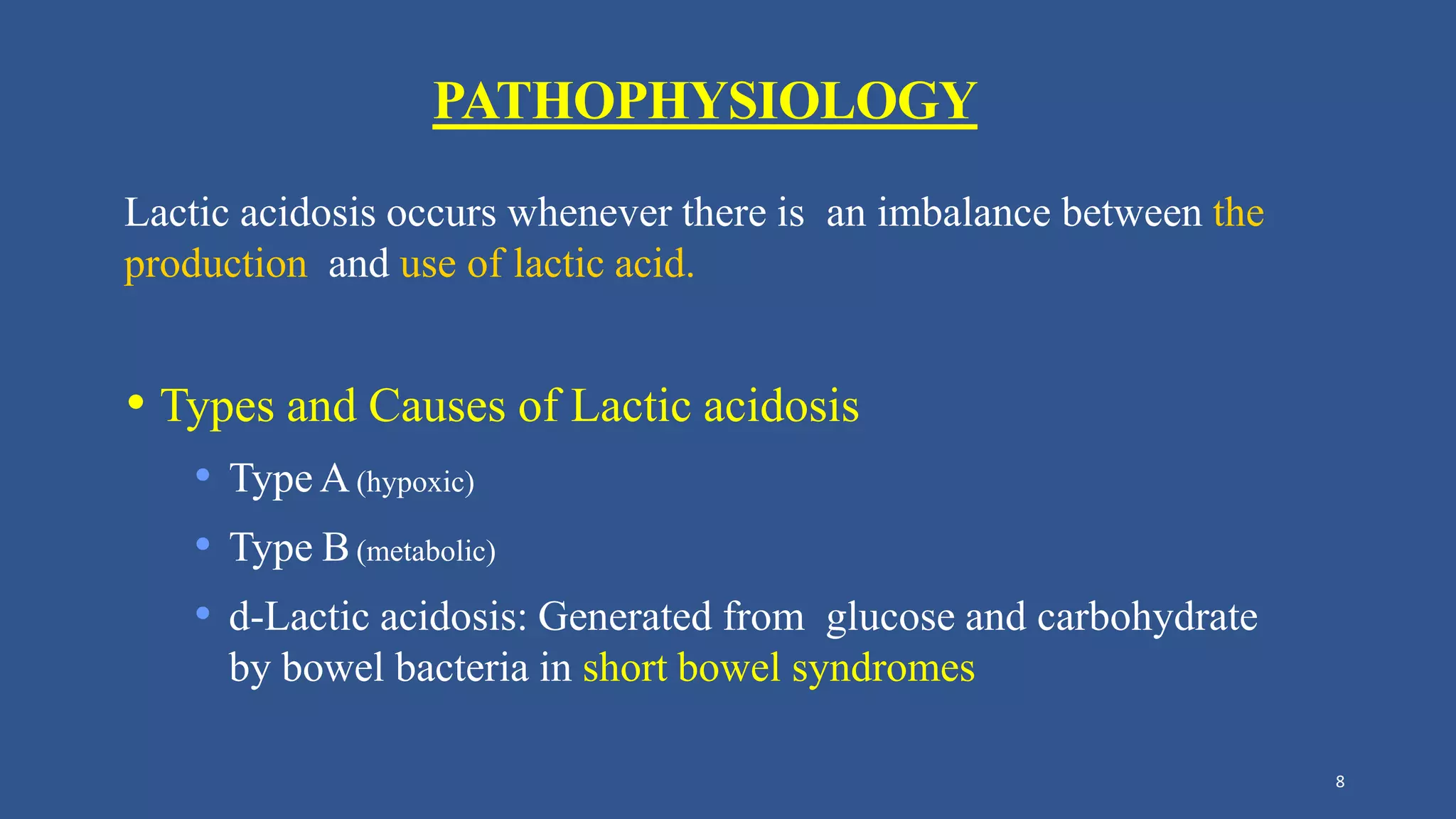 PATHOPHYSIOLOGY

Lactic acidosis occurs whenever there is an imbalance between the production and use of lactic acid.

• Types and Causes of Lactic acidosis
  • Type A (hypoxic)
  • Type B (metabolic)
  • d-Lactic acidosis: Generated from glucose and carbohydrate by bowel bacteria in short bowel syndromes

8